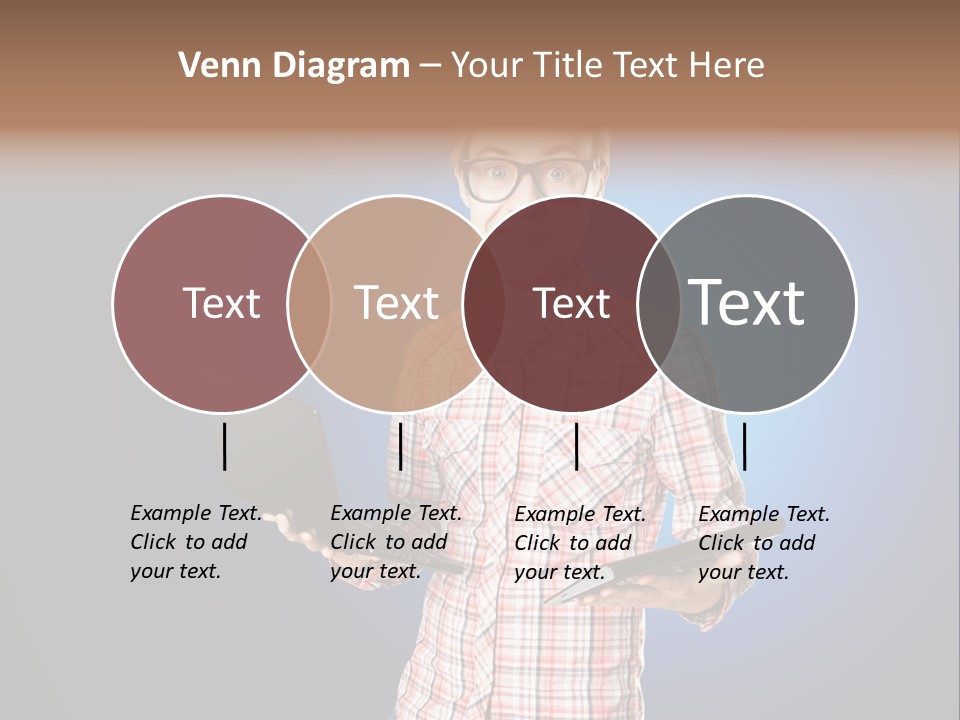 Venn Diagram – Your Title Text Here

Text

Text

Text

Text

Example Text. Click to add your text.

Example Text. Click to add your text.

Example Text. Click to add your text.

Example Text. Click to add your text.